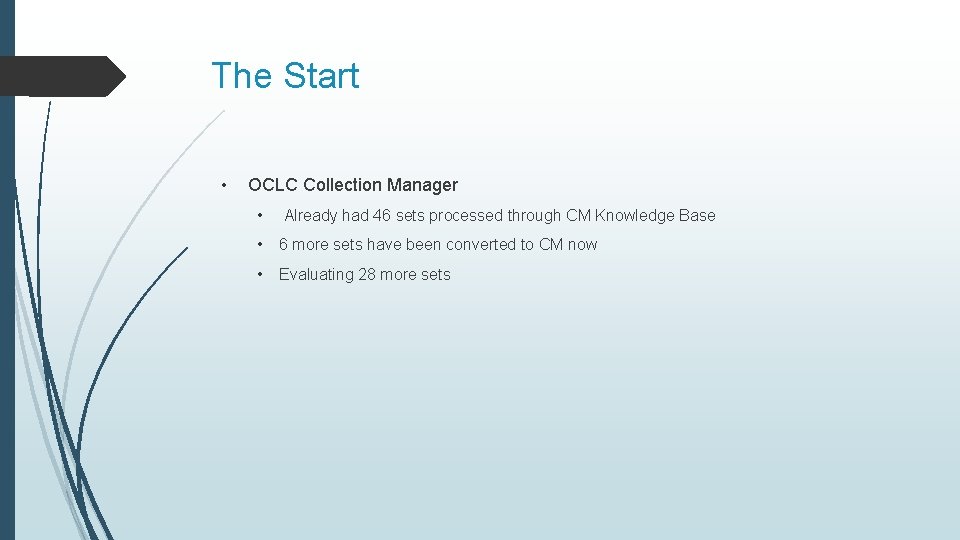 The Start

• OCLC Collection Manager

• Already had 46 sets processed through CM Knowledge Base

• 6 more sets have been converted to CM now

• Evaluating 28 more sets